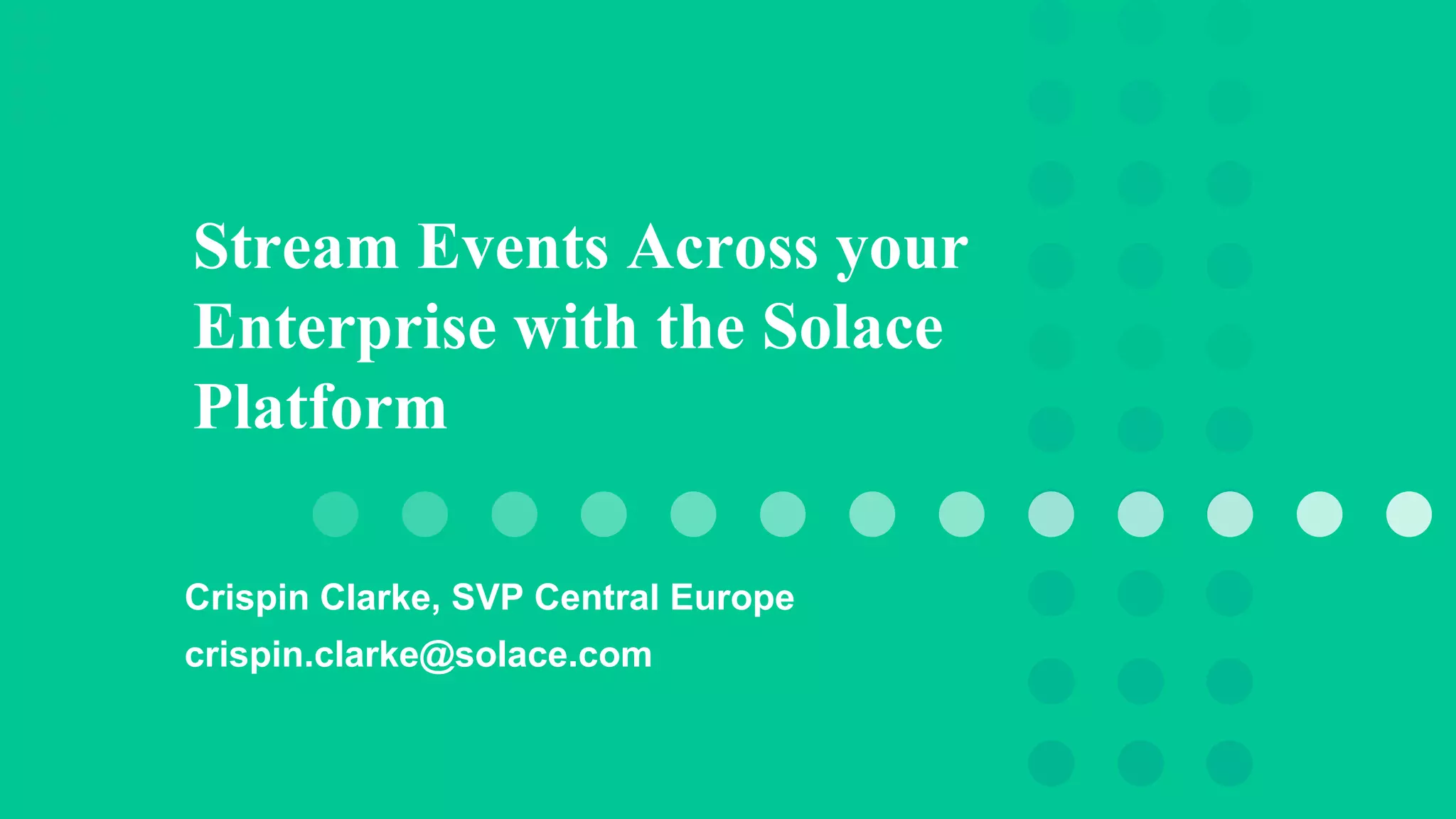 Stream Events Across your Enterprise with the Solace Platform

Crispin Clarke, SVP Central Europe
crispin.clarke@solace.com